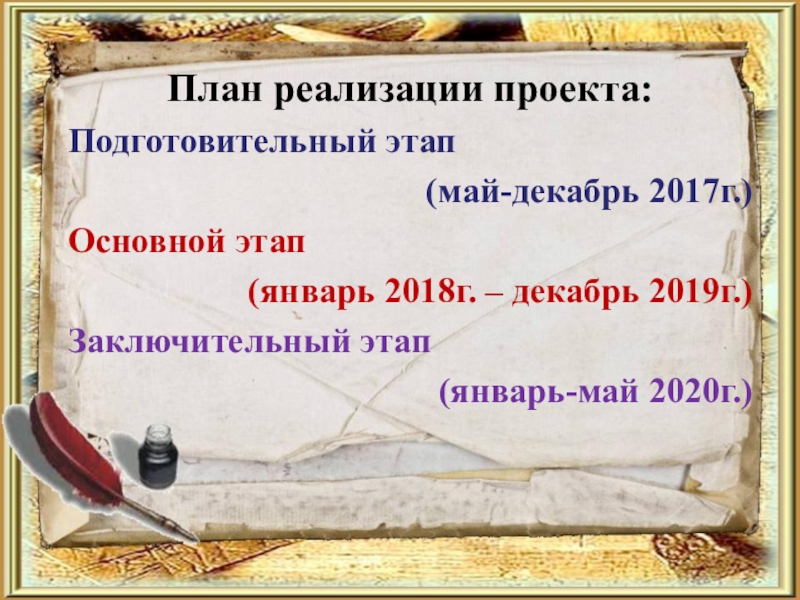 План реализации проекта:

Подготовительный этап

(май-декабрь 2017г.)

Основной этап

(январь 2018г. – декабрь 2019г.)

Заключительный этап

(январь-май 2020г.)